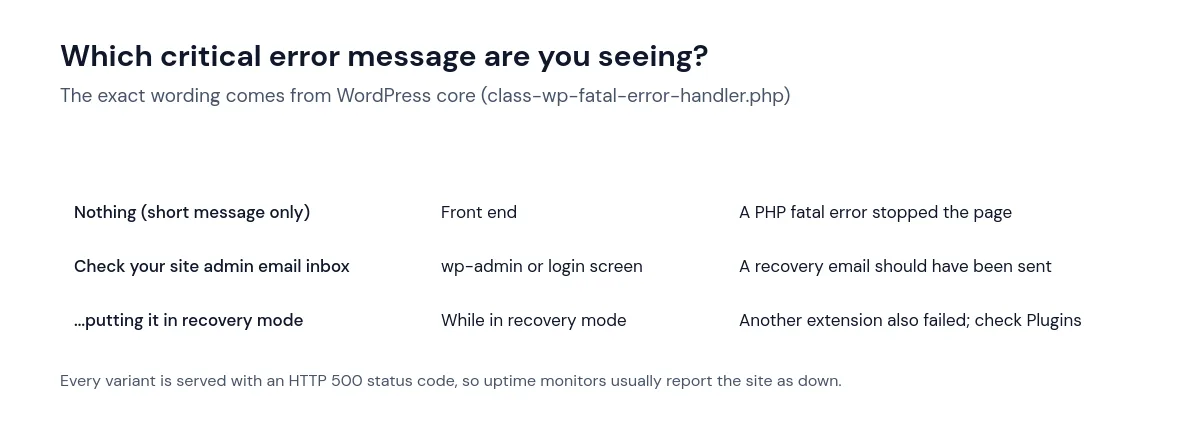 Which critical error message are you seeing?

The exact wording comes from WordPress core (class-wp-fatal-error-handler.php)

| Nothing (short message only) | Front end | A PHP fatal error stopped the page |
|---|---|---|
| Check your site admin email inbox | wp-admin or login screen | A recovery email should have been sent |
| ...putting it in recovery mode | While in recovery mode | Another extension also failed; check Plugins |

Every variant is served with an HTTP 500 status code, so uptime monitors usually report the site as down.